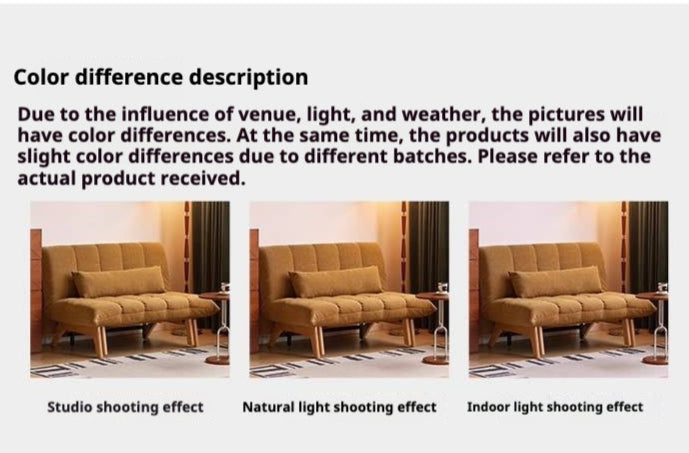 Color difference description

Due to the influence of venue, light, and weather, the pictures will have color differences. At the same time, the products will also have slight color differences due to different batches. Please refer to the actual product received.

Studio shooting effect

Natural light shooting effect

Indoor light shooting effect